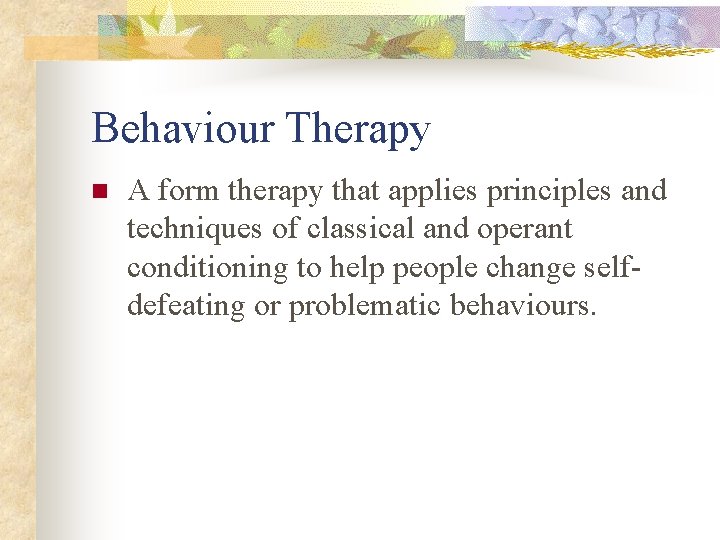 Behaviour Therapy

A form therapy that applies principles and techniques of classical and operant conditioning to help people change self-defeating or problematic behaviours.